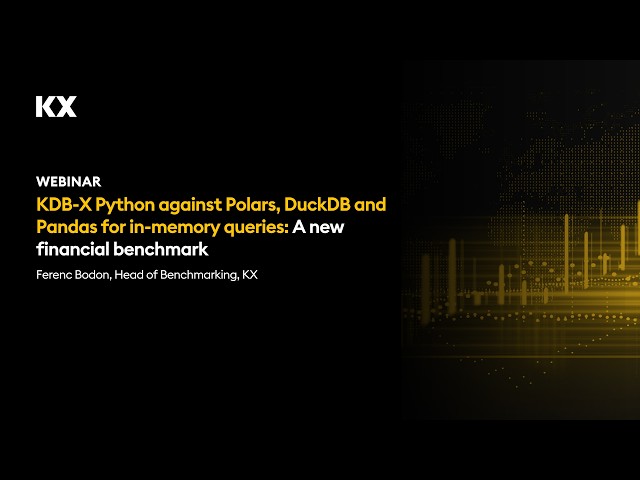 KX

WEBINAR

KDB-X Python against Polars, DuckDB and Pandas for in-memory queries: A new financial benchmark

Ferenc Bodon, Head of Benchmarking, KX